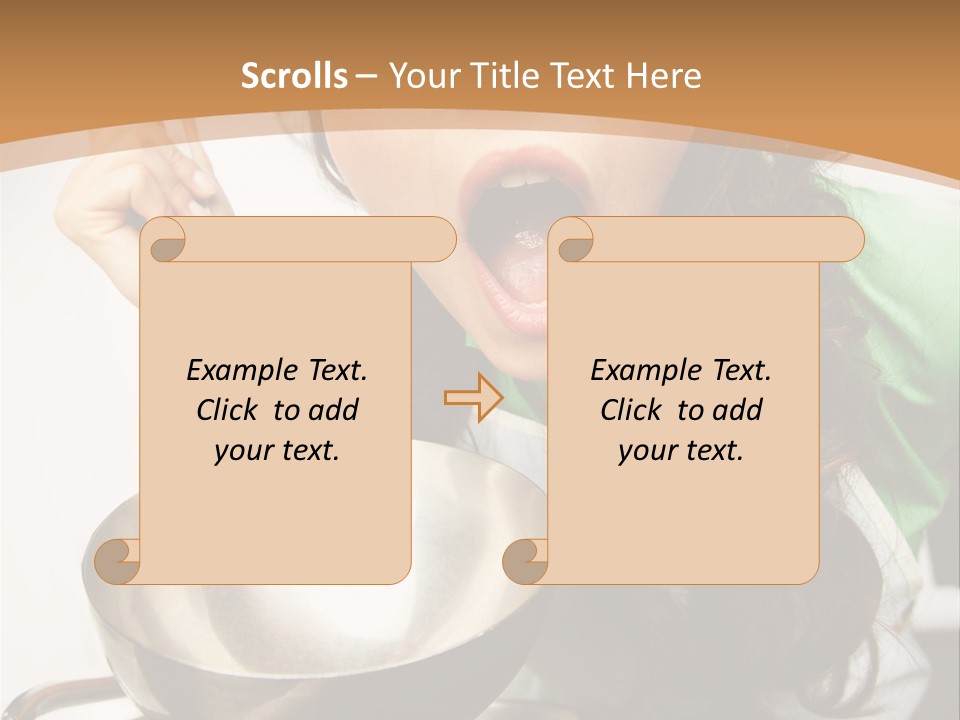 Scrolls – Your Title Text Here

Example Text. Click to add your text.

Example Text. Click to add your text.